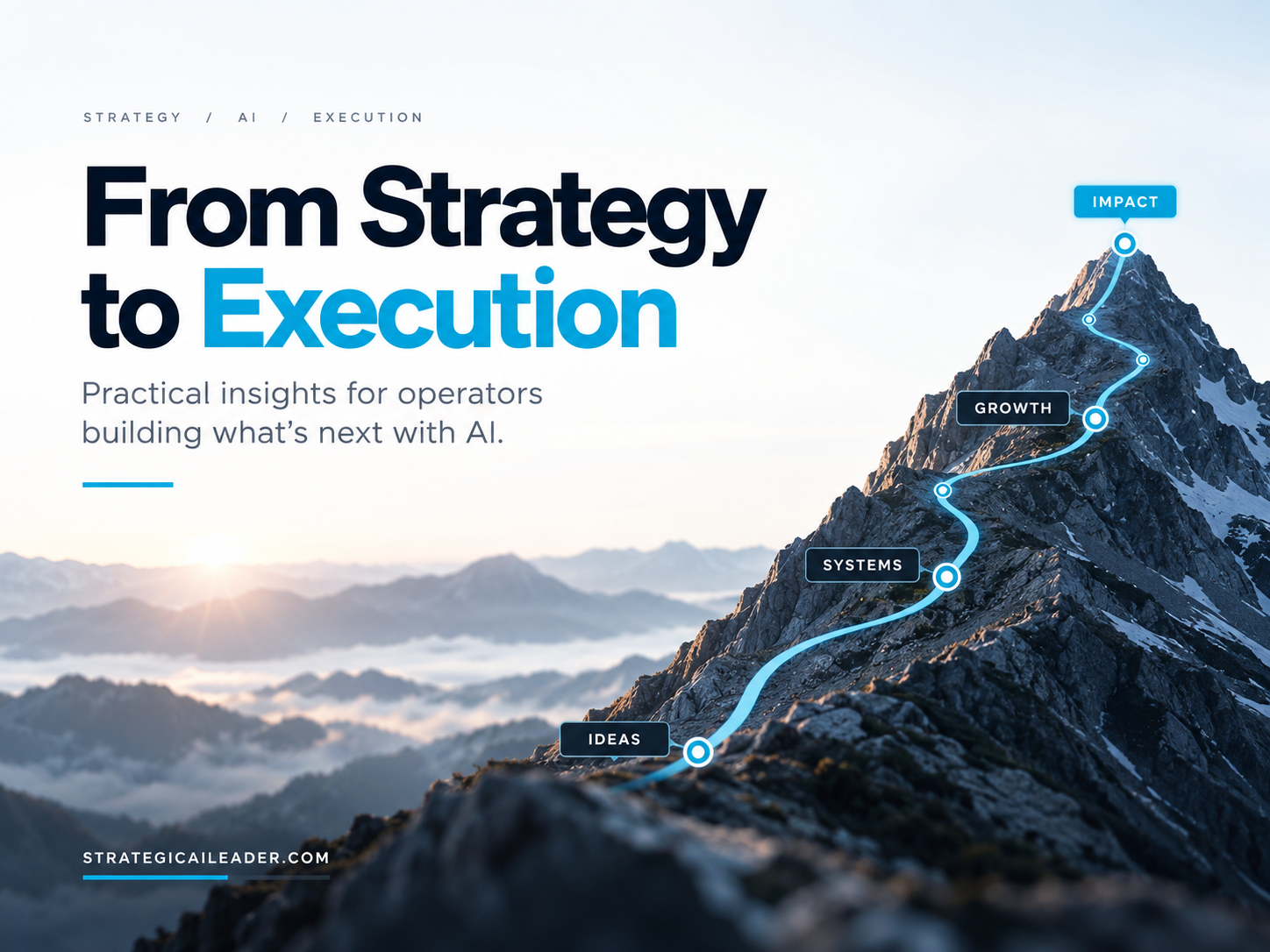 STRATEGY / AI / EXECUTION

From Strategy to Execution

Practical insights for operators building what's next with AI.

IMPACT

GROWTH

SYSTEMS

IDEAS

STRATEGICAILEADER.COM